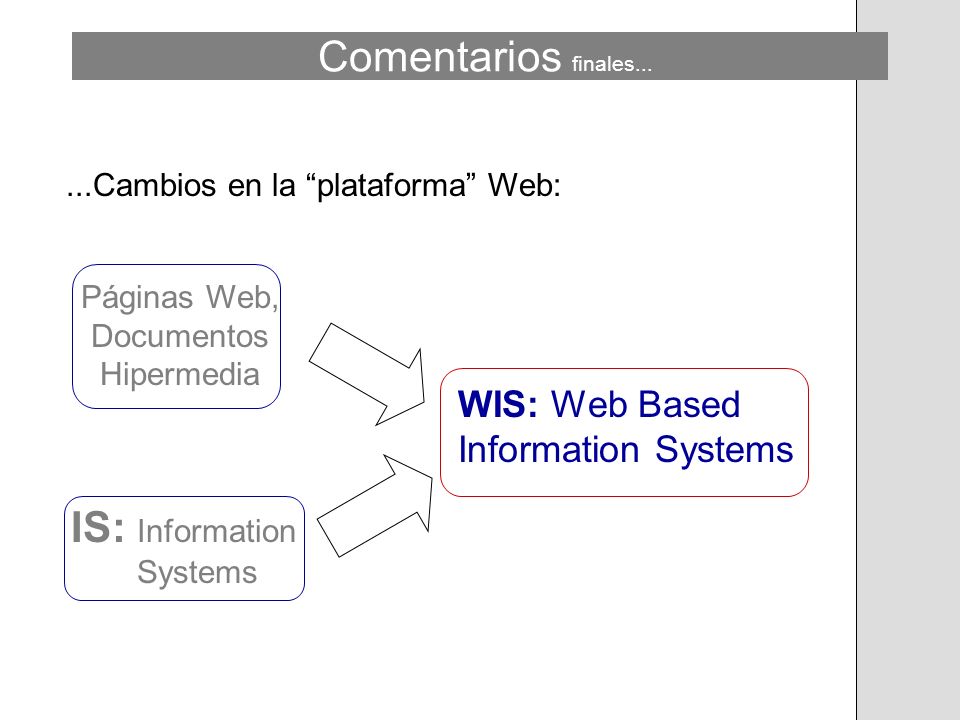 Comentarios finales...

...Cambios en la “plataforma” Web:

Páginas Web, Documentos Hipermedia

IS: Information Systems

WIS: Web Based Information Systems